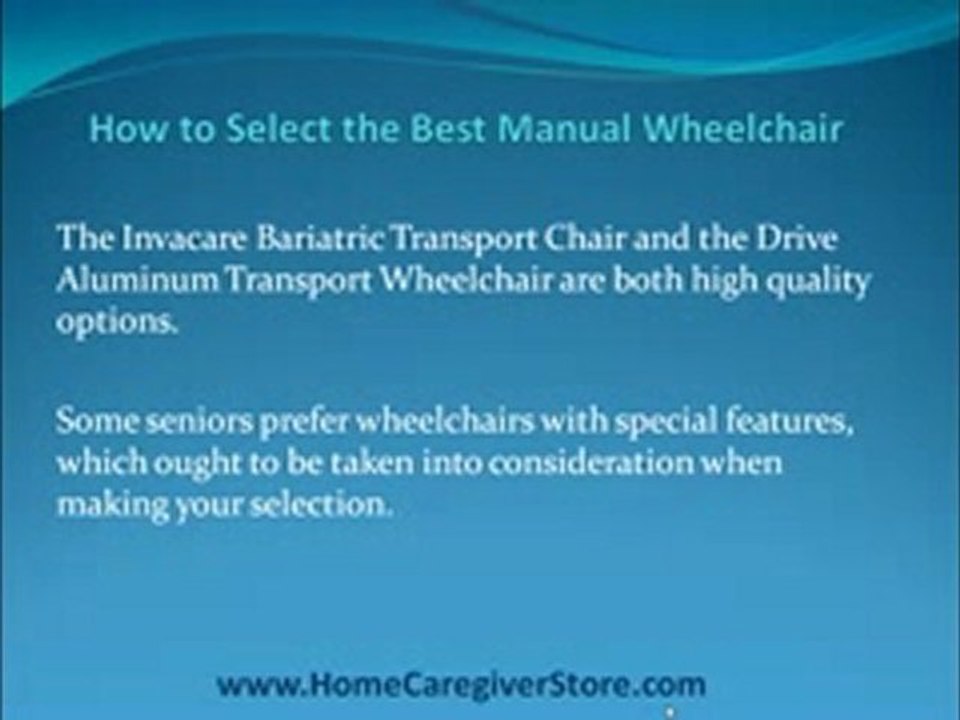 How to Select the Best Manual Wheelchair

The Invacare Bariatric Transport Chair and the Drive Aluminum Transport Wheelchair are both high quality options.

Some seniors prefer wheelchairs with special features, which ought to be taken into consideration when making your selection.

www.HomeCaregiverStore.com